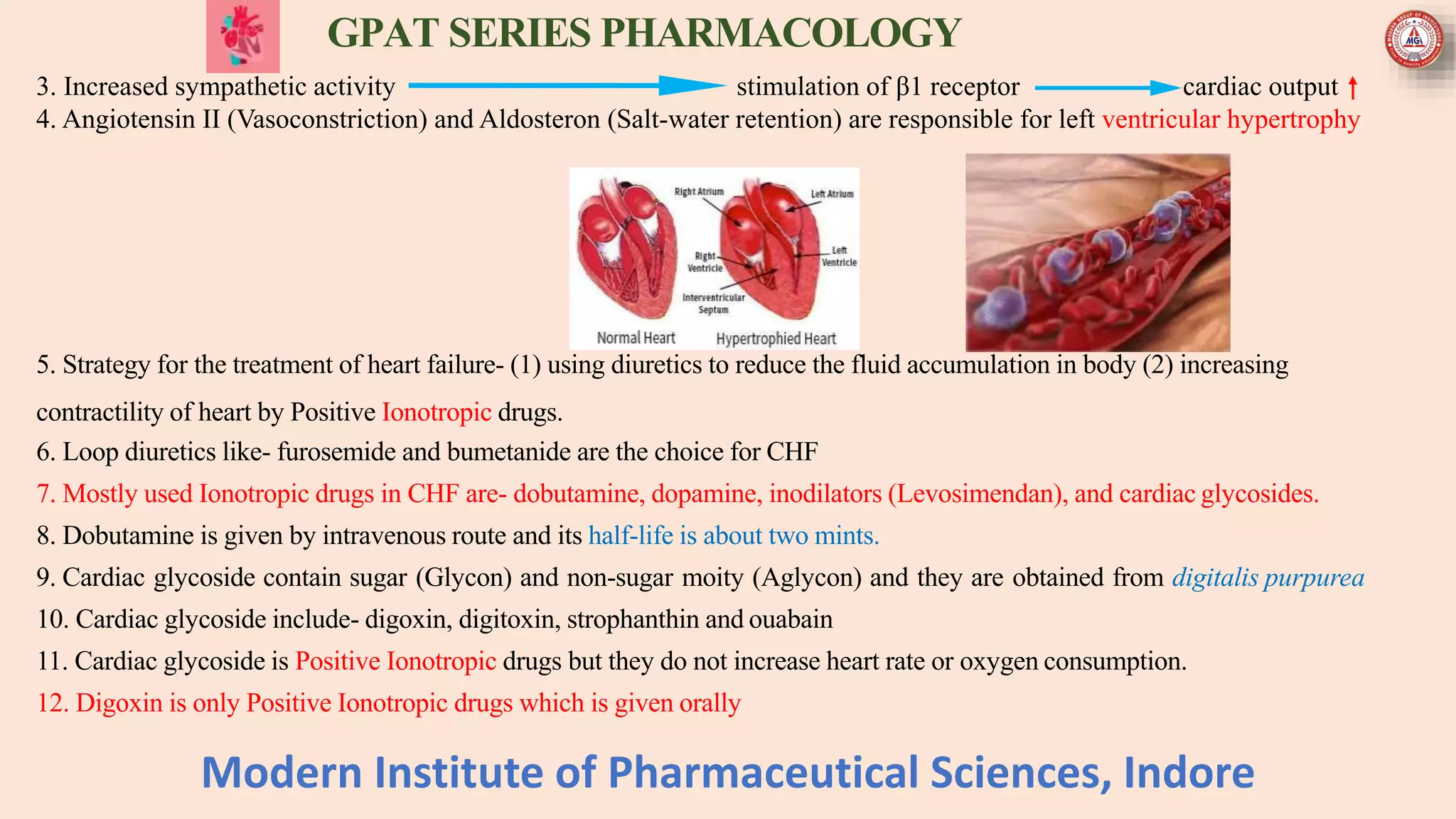 GPAT SERIES PHARMACOLOGY

MGI

3. Increased sympathetic activity → stimulation of β1 receptor → cardiac output ↑

4. Angiotensin II (Vasoconstriction) and Aldosteron (Salt-water retention) are responsible for left ventricular hypertrophy

Right Atrium
Left Atrium
Right Ventricle
Left Ventricle
Interventricular Septum
Normal Heart
Hypertrophied Heart

5. Strategy for the treatment of heart failure- (1) using diuretics to reduce the fluid accumulation in body (2) increasing contractility of heart by Positive Ionotropic drugs.

6. Loop diuretics like- furosemide and bumetanide are the choice for CHF

7. Mostly used Ionotropic drugs in CHF are- dobutamine, dopamine, inodilators (Levosimendan), and cardiac glycosides.

8. Dobutamine is given by intravenous route and its half-life is about two mints.

9. Cardiac glycoside contain sugar (Glycon) and non-sugar moity (Aglycon) and they are obtained from digitalis purpurea

10. Cardiac glycoside include- digoxin, digitoxin, strophanthin and ouabain

11. Cardiac glycoside is Positive Ionotropic drugs but they do not increase heart rate or oxygen consumption.

12. Digoxin is only Positive Ionotropic drugs which is given orally

Modern Institute of Pharmaceutical Sciences, Indore